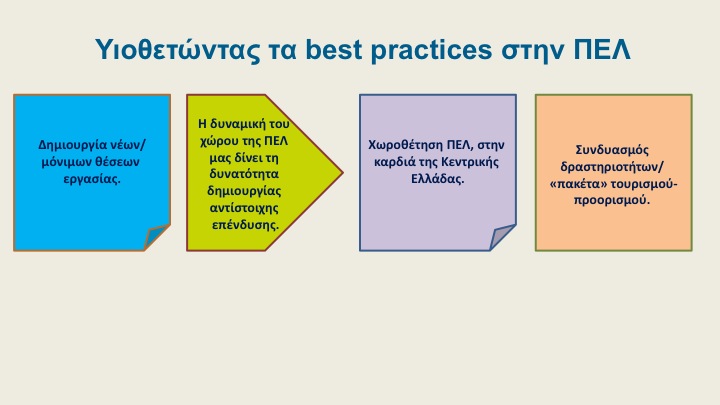 Υιοθετώντας τα best practices στην ΠΕΛ

Δημιουργία νέων/ μόνιμων θέσεων εργασίας.

Η δυναμική του χώρου της ΠΕΛ μας δίνει τη δυνατότητα δημιουργίας αντίστοιχης επένδυσης.

Χωροθέτηση ΠΕΛ, στην καρδιά της Κεντρικής Ελλάδας.

Συνδυασμός δραστηριοτήτων/ «πακέτα» τουρισμού-προορισμού.